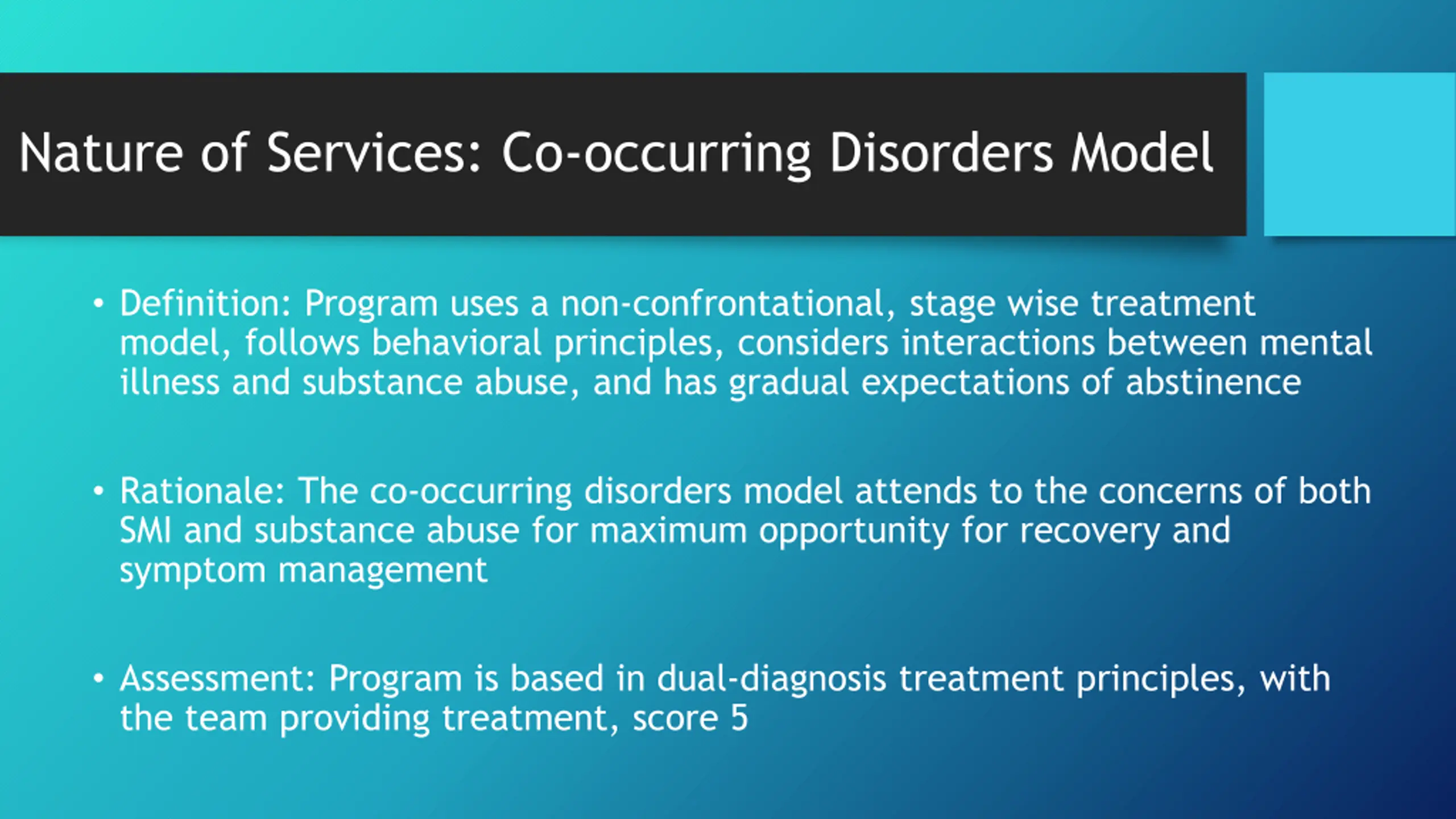 Nature of Services: Co-occurring Disorders Model

• Definition: Program uses a non-confrontational, stage wise treatment model, follows behavioral principles, considers interactions between mental illness and substance abuse, and has gradual expectations of abstinence

• Rationale: The co-occurring disorders model attends to the concerns of both SMI and substance abuse for maximum opportunity for recovery and symptom management

• Assessment: Program is based in dual-diagnosis treatment principles, with the team providing treatment, score 5